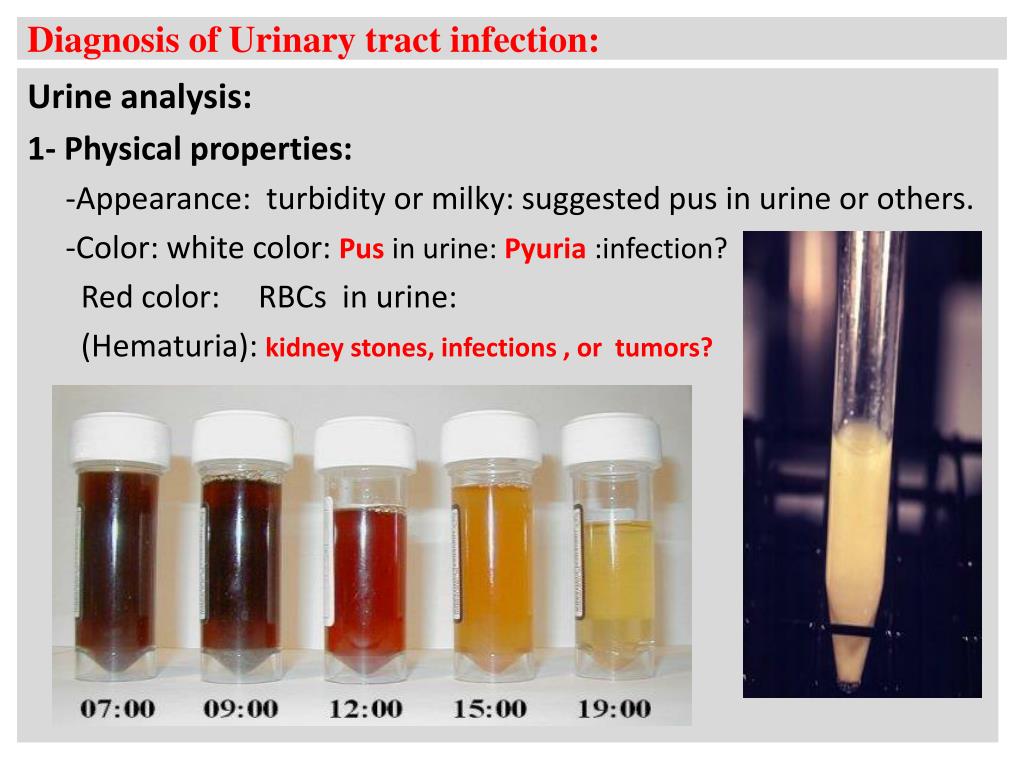 Diagnosis of Urinary tract infection:

Urine analysis:

1- Physical properties:

-Appearance: turbidity or milky: suggested pus in urine or others.

-Color: white color: Pus in urine: Pyuria :infection?

Red color: RBCs in urine:

(Hematuria): kidney stones, infections , or tumors?

07:00 09:00 12:00 15:00 19:00